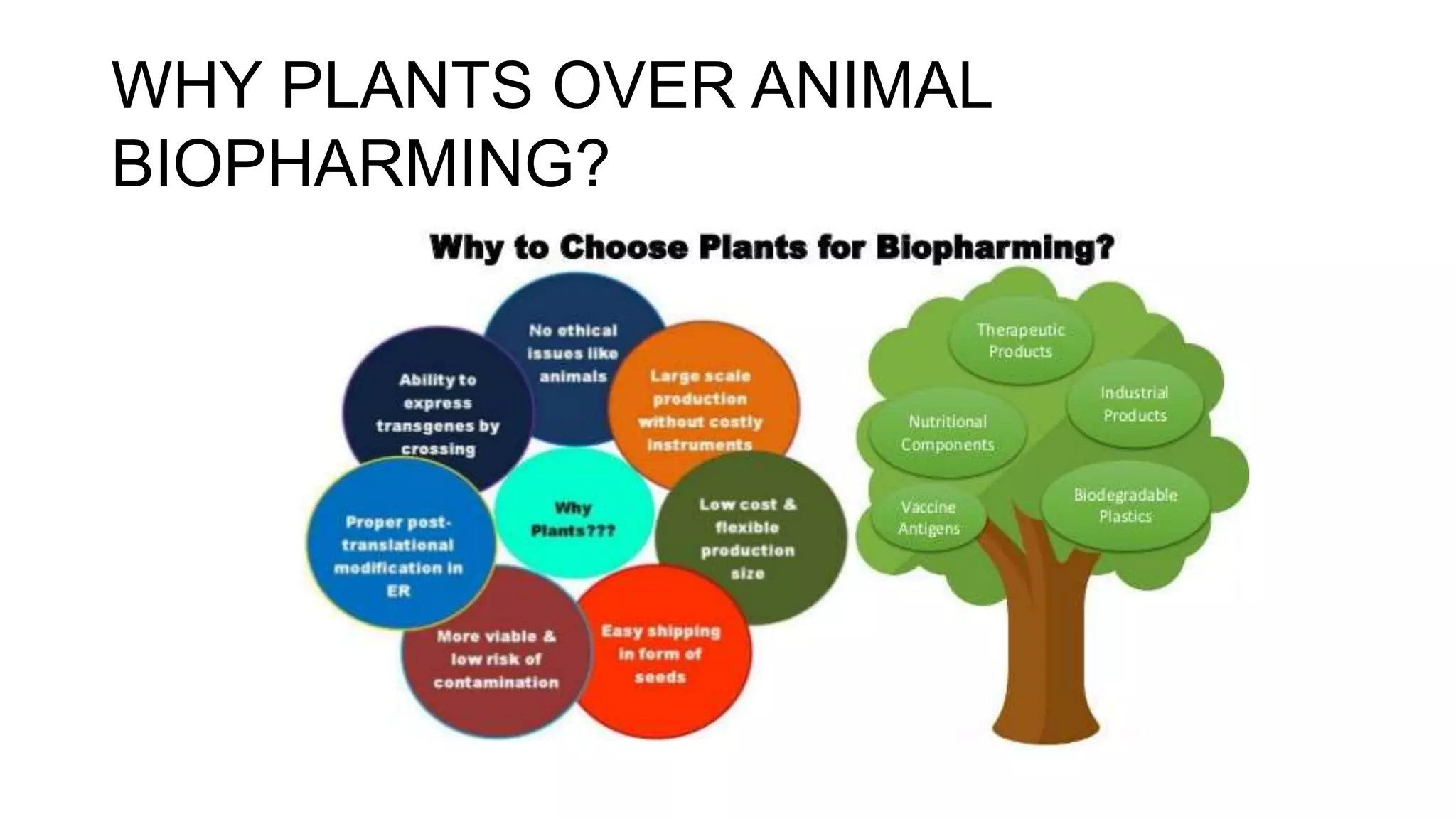 WHY PLANTS OVER ANIMAL BIOPHARMING?

Why to Choose Plants for Biopharming?

No ethical issues like animals

Ability to express transgenes by crossing

Large scale production without costly instruments

Why Plants???

Proper post-translational modification in ER

Low cost & flexible production size

More viable & low risk of contamination

Easy shipping in form of seeds

Therapeutic Products

Industrial Products

Nutritional Components

Vaccine Antigens

Biodegradable Plastics